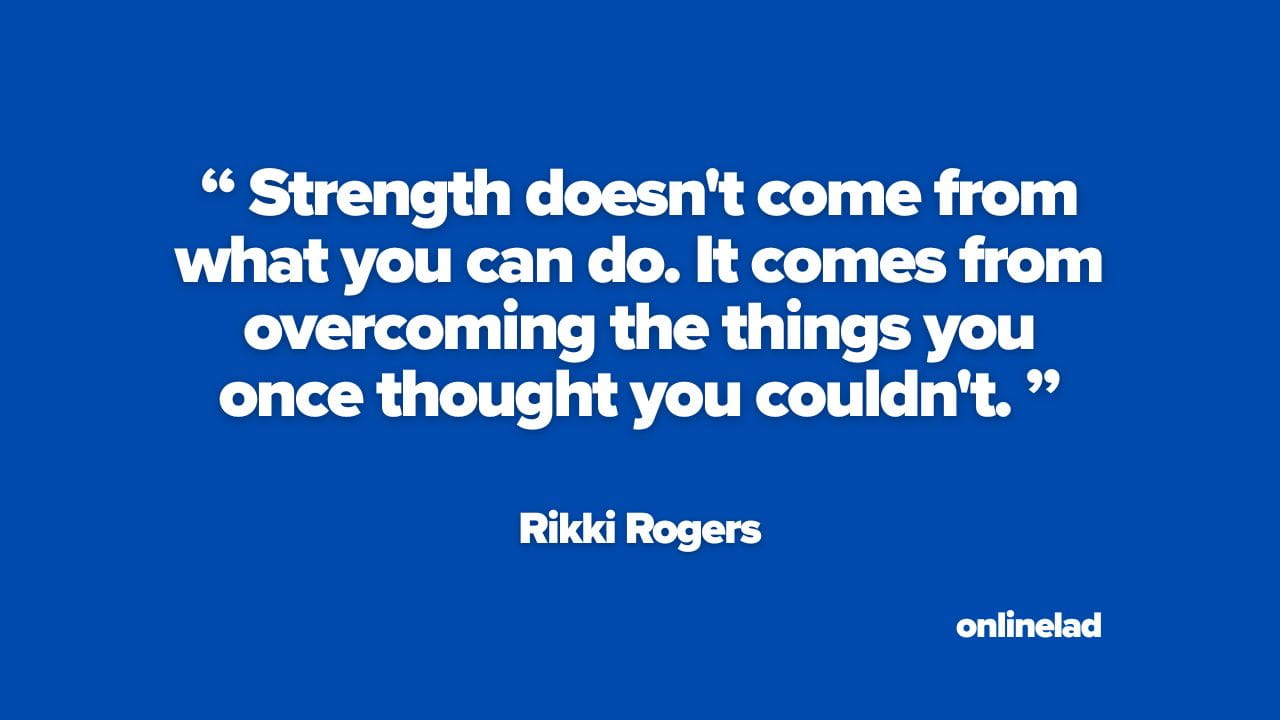 “ Strength doesn't come from what you can do. It comes from overcoming the things you once thought you couldn't. ”

Rikki Rogers

onlinelad